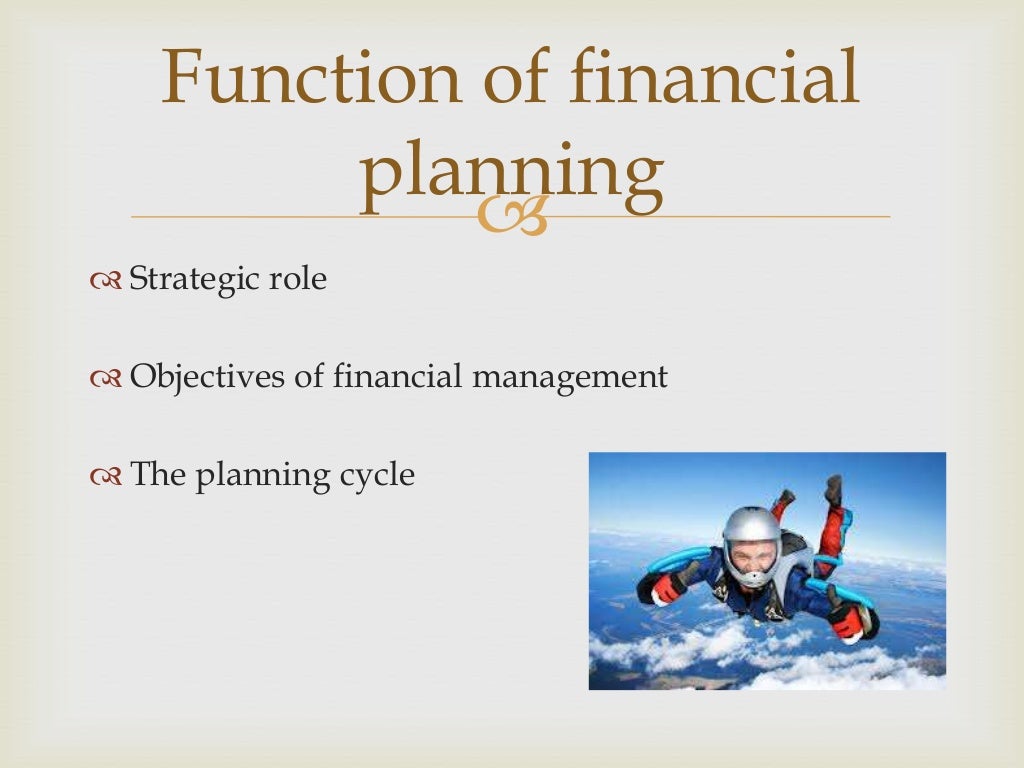 Function of financial planning

Strategic role

Objectives of financial management

The planning cycle